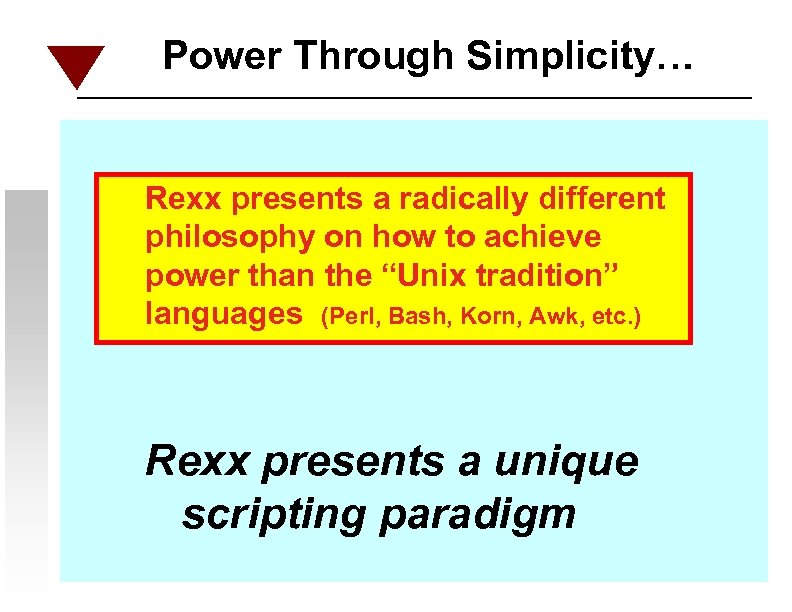 Power Through Simplicity…

Rexx presents a radically different philosophy on how to achieve power than the “Unix tradition” languages (Perl, Bash, Korn, Awk, etc.)

Rexx presents a unique scripting paradigm